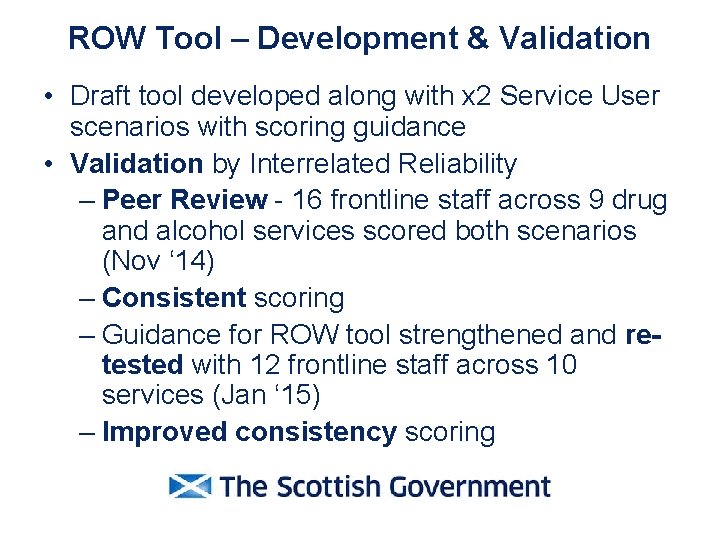 ROW Tool – Development & Validation

• Draft tool developed along with x2 Service User scenarios with scoring guidance
• Validation by Interrelated Reliability
– Peer Review - 16 frontline staff across 9 drug and alcohol services scored both scenarios (Nov ‘14)
– Consistent scoring
– Guidance for ROW tool strengthened and re-tested with 12 frontline staff across 10 services (Jan ‘15)
– Improved consistency scoring

The Scottish Government